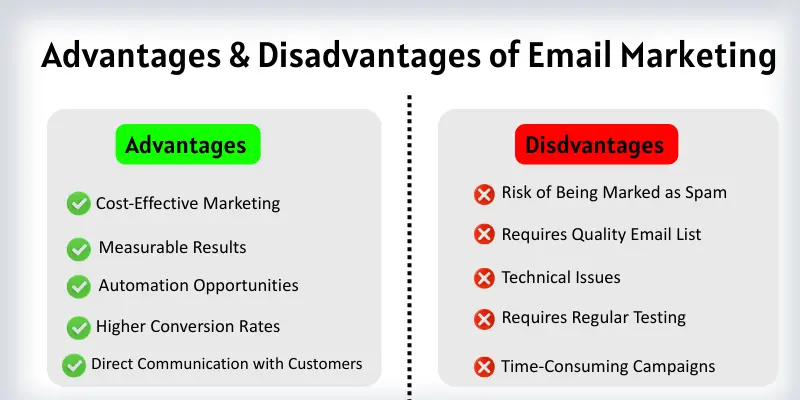 Advantages & Disadvantages of Email Marketing

Advantages

Cost-Effective Marketing

Measurable Results

Automation Opportunities

Higher Conversion Rates

Direct Communication with Customers

Disdvantages

Risk of Being Marked as Spam

Requires Quality Email List

Technical Issues

Requires Regular Testing

Time-Consuming Campaigns